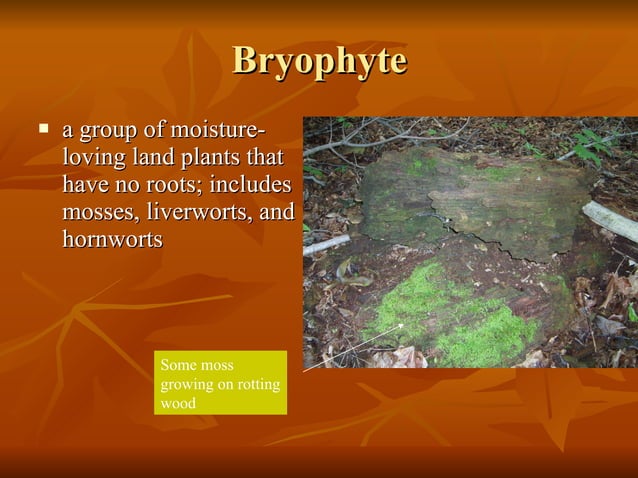 Bryophyte

▪ a group of moisture-loving land plants that have no roots; includes mosses, liverworts, and hornworts

Some moss growing on rotting wood